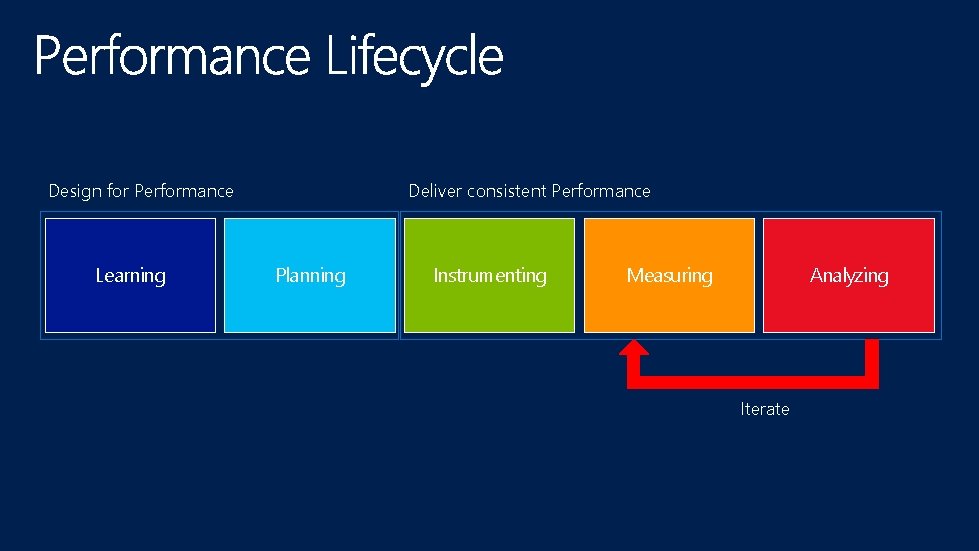 Performance Lifecycle

Design for Performance

Deliver consistent Performance

Learning

Planning

Instrumenting

Measuring

Analyzing

Iterate